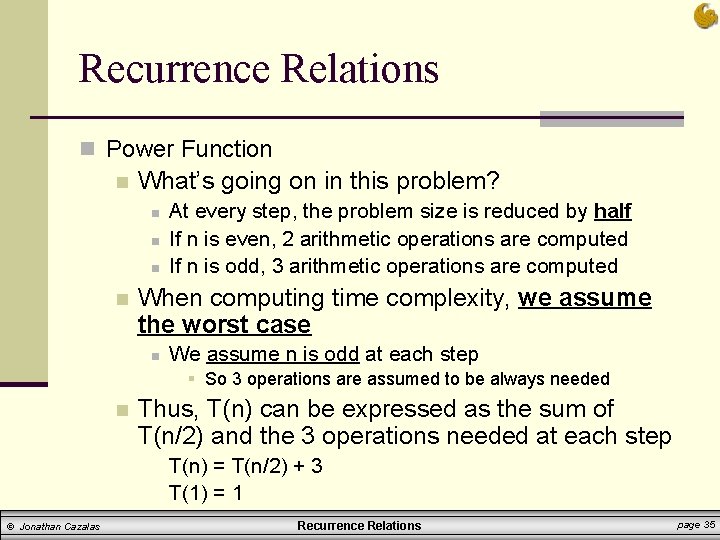 Recurrence Relations

Power Function

What's going on in this problem?

At every step, the problem size is reduced by half

If n is even, 2 arithmetic operations are computed

If n is odd, 3 arithmetic operations are computed

When computing time complexity, we assume the worst case

We assume n is odd at each step

So 3 operations are assumed to be always needed

Thus, T(n) can be expressed as the sum of T(n/2) and the 3 operations needed at each step

T(n) = T(n/2) + 3

T(1) = 1

© Jonathan Cazalas

Recurrence Relations

page 35